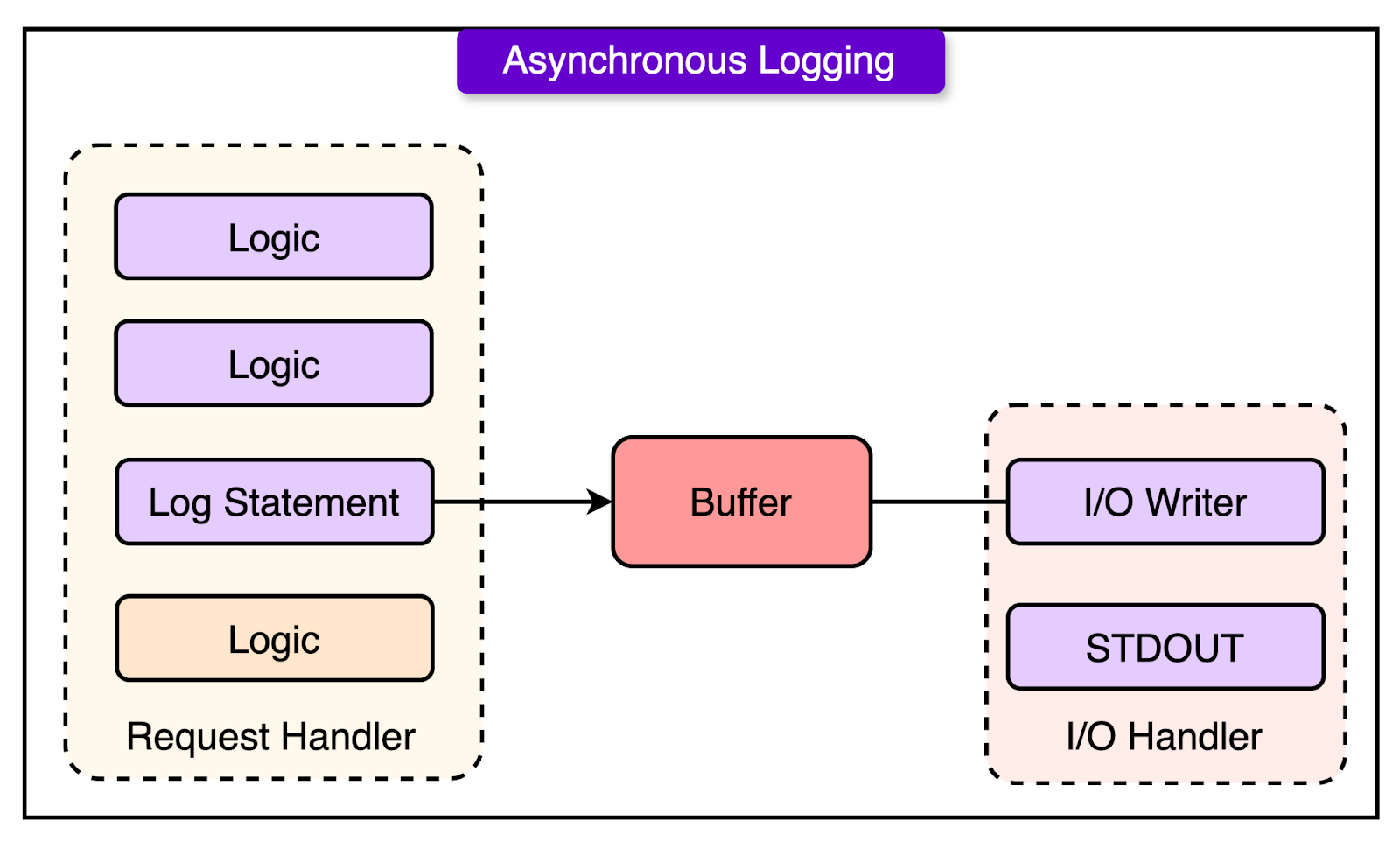 Asynchronous Logging

Logic

Logic

Log Statement

Logic

Request Handler

Buffer

I/O Writer

STDOUT

I/O Handler